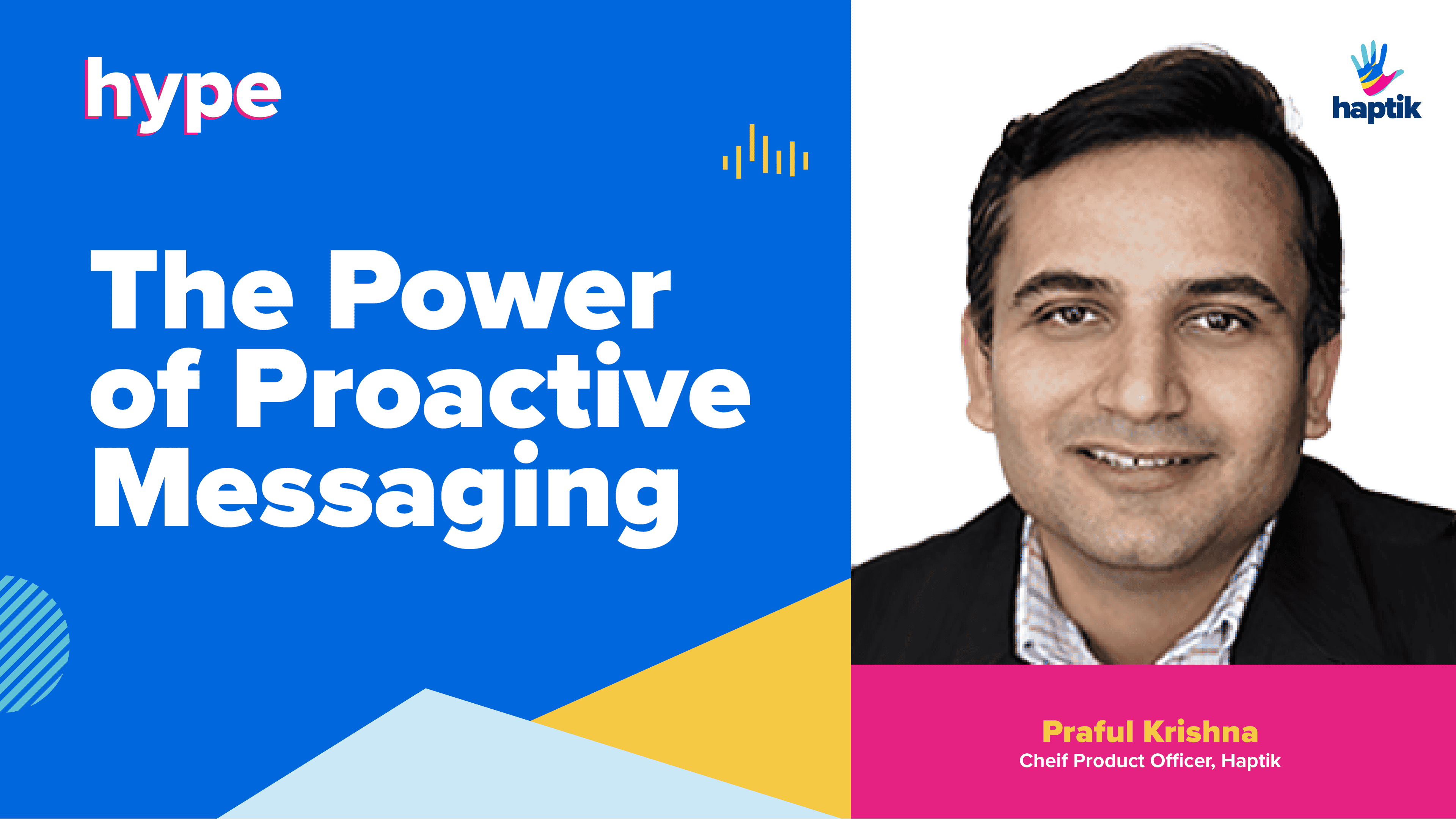 hype

The Power of Proactive Messaging

haptik

Praful Krishna
Cheif Product Officer, Haptik